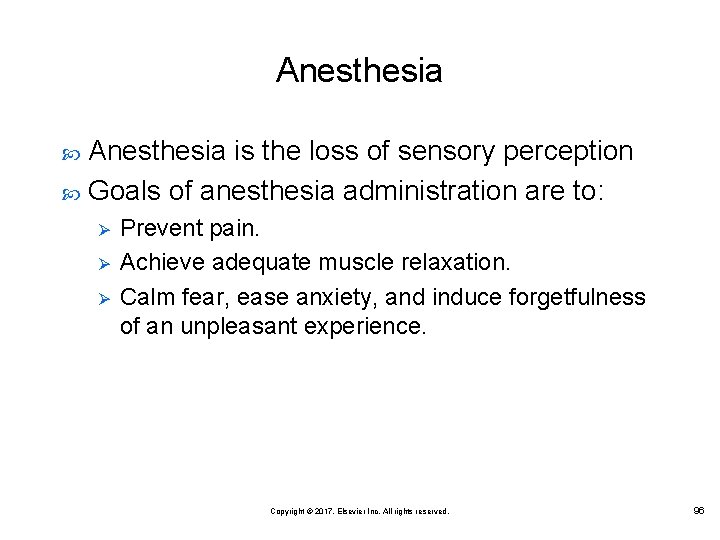 Anesthesia

Anesthesia is the loss of sensory perception

Goals of anesthesia administration are to:

Prevent pain.

Achieve adequate muscle relaxation.

Calm fear, ease anxiety, and induce forgetfulness of an unpleasant experience.

Copyright © 2017, Elsevier Inc. All rights reserved.

96